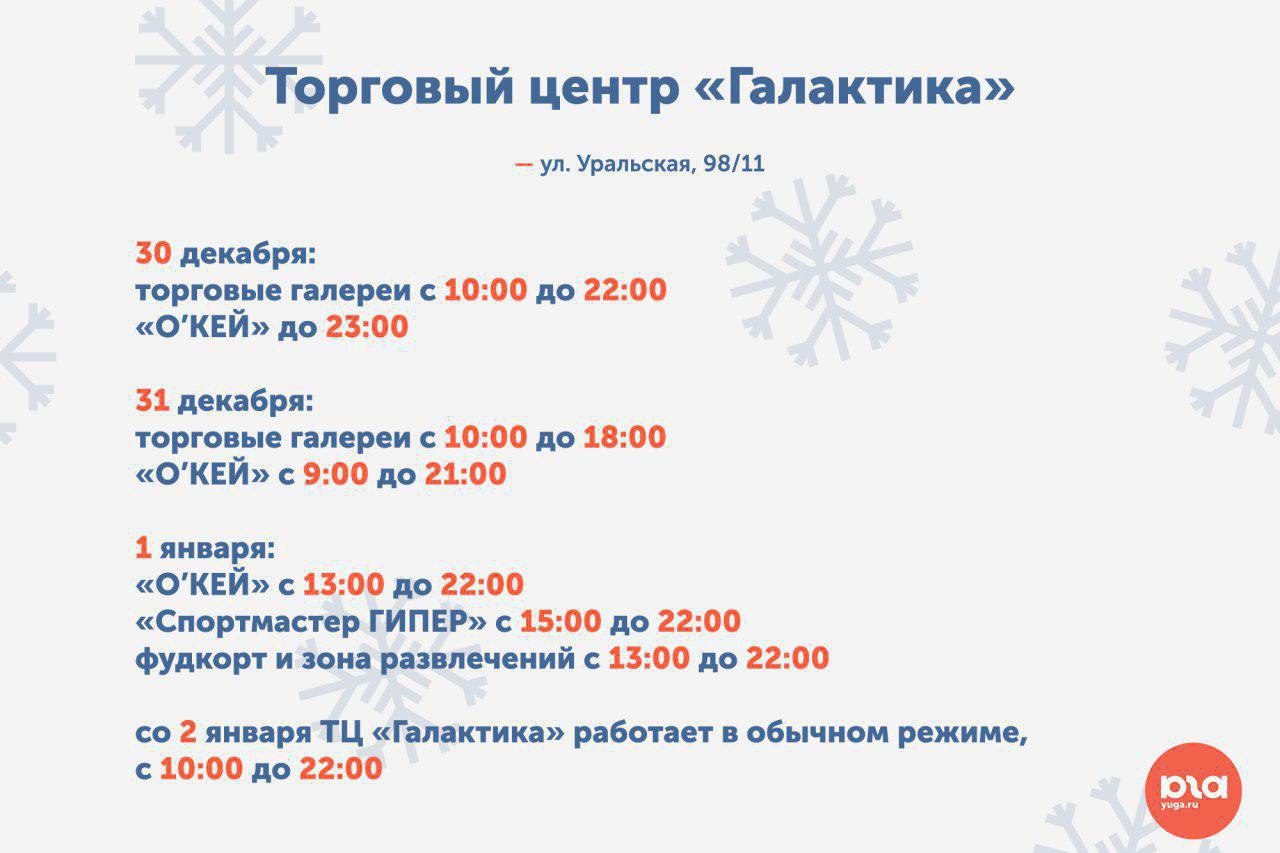 Торговый центр «Галактика»

— ул. Уральская, 98/11

30 декабря:
торговые галереи с 10:00 до 22:00
«О'КЕЙ» до 23:00

31 декабря:
торговые галереи с 10:00 до 18:00
«О'КЕЙ» с 9:00 до 21:00

1 января:
«О'КЕЙ» с 13:00 до 22:00
«Спортмастер ГИПЕР» с 15:00 до 22:00
фудкорт и зона развлечений с 13:00 до 22:00

со 2 января ТЦ «Галактика» работает в обычном режиме, с 10:00 до 22:00

юга
yuga.ru